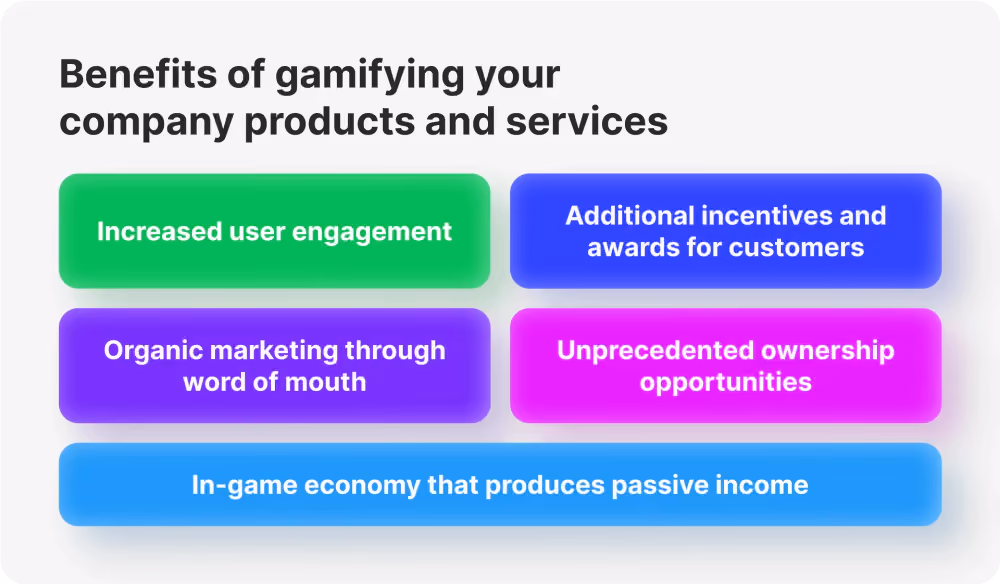 Benefits of gamifying your company products and services

Increased user engagement

Additional incentives and awards for customers

Organic marketing through word of mouth

Unprecedented ownership opportunities

In-game economy that produces passive income